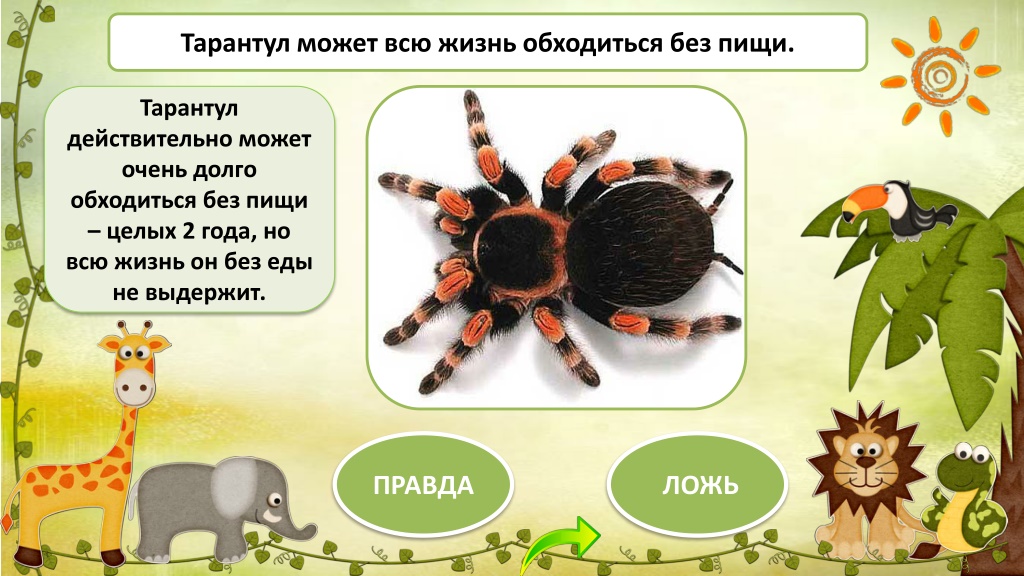 Тарантул может всю жизнь обходиться без пищи.

Тарантул действительно может очень долго обходиться без пищи – целых 2 года, но всю жизнь он без еды не выдержит.

ПРАВДА

ЛОЖЬ